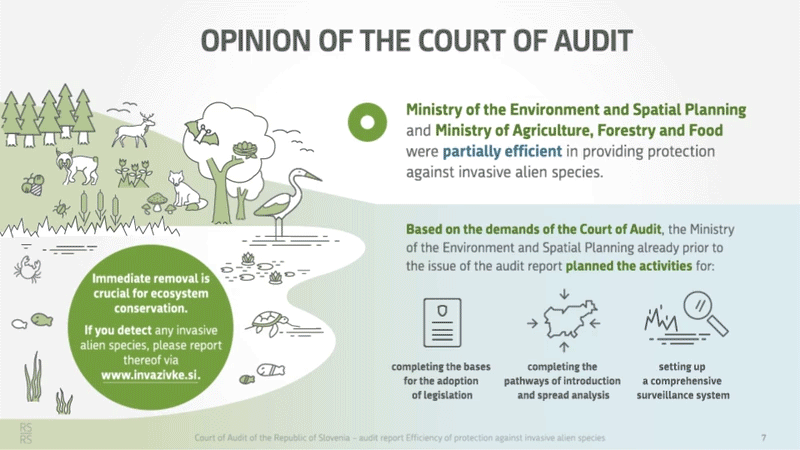 OPINION OF THE COURT OF AUDIT

Ministry of the Environment and Spatial Planning and Ministry of Agriculture, Forestry and Food were partially efficient in providing protection against invasive alien species.

Based on the demands of the Court of Audit, the Ministry of the Environment and Spatial Planning already prior to the issue of the audit report planned the activities for:

completing the bases for the adoption of legislation

completing the pathways of introduction and spread analysis

setting up a comprehensive surveillance system

Immediate removal is crucial for ecosystem conservation.

If you detect any invasive alien species, please report thereof via www.invazivke.si.

RS RS

Court of Audit of the Republic of Slovenia – audit report Efficiency of protection against invasive alien species

7